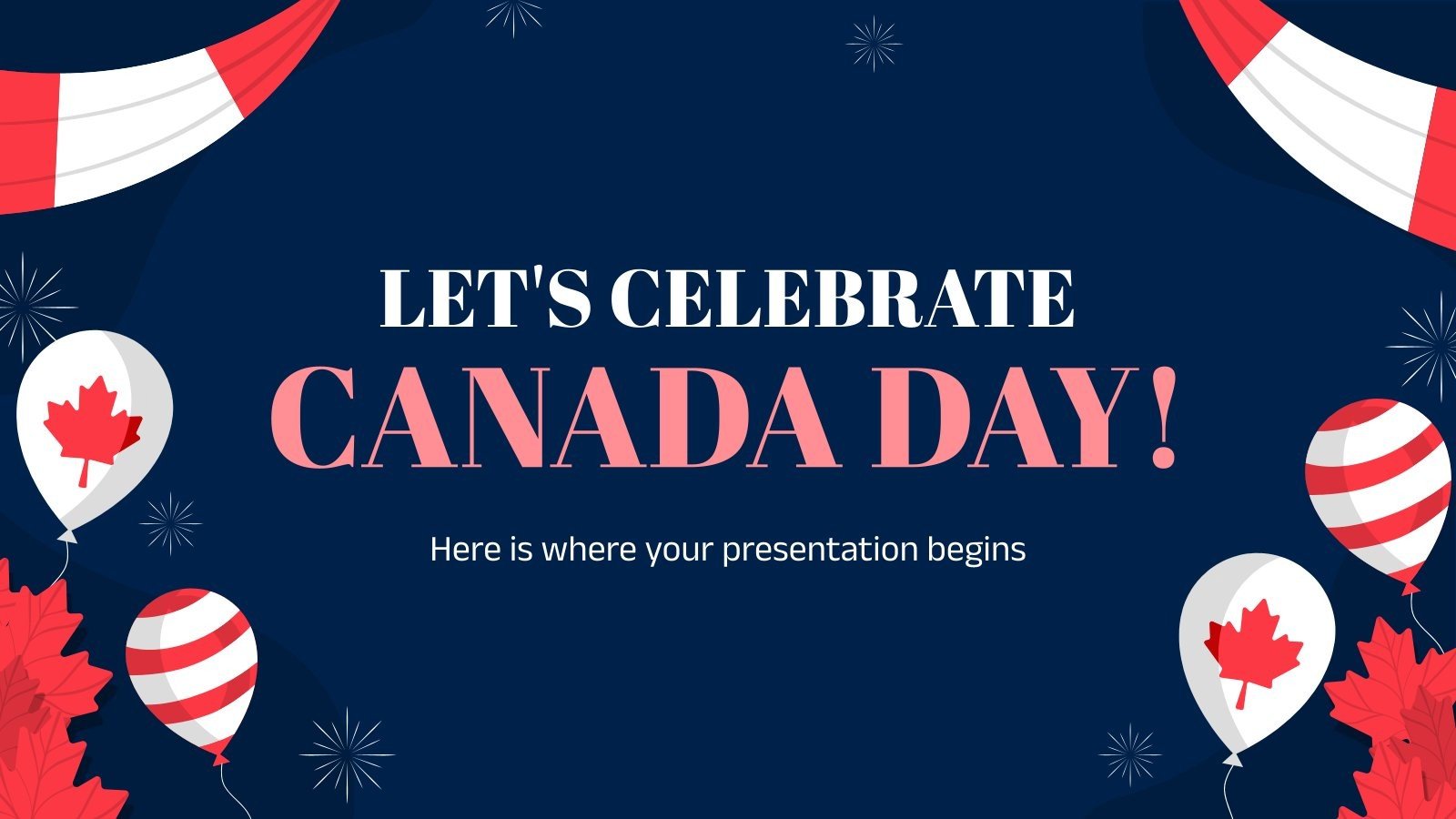 LET'S CELEBRATE
CANADA DAY!

Here is where your presentation begins